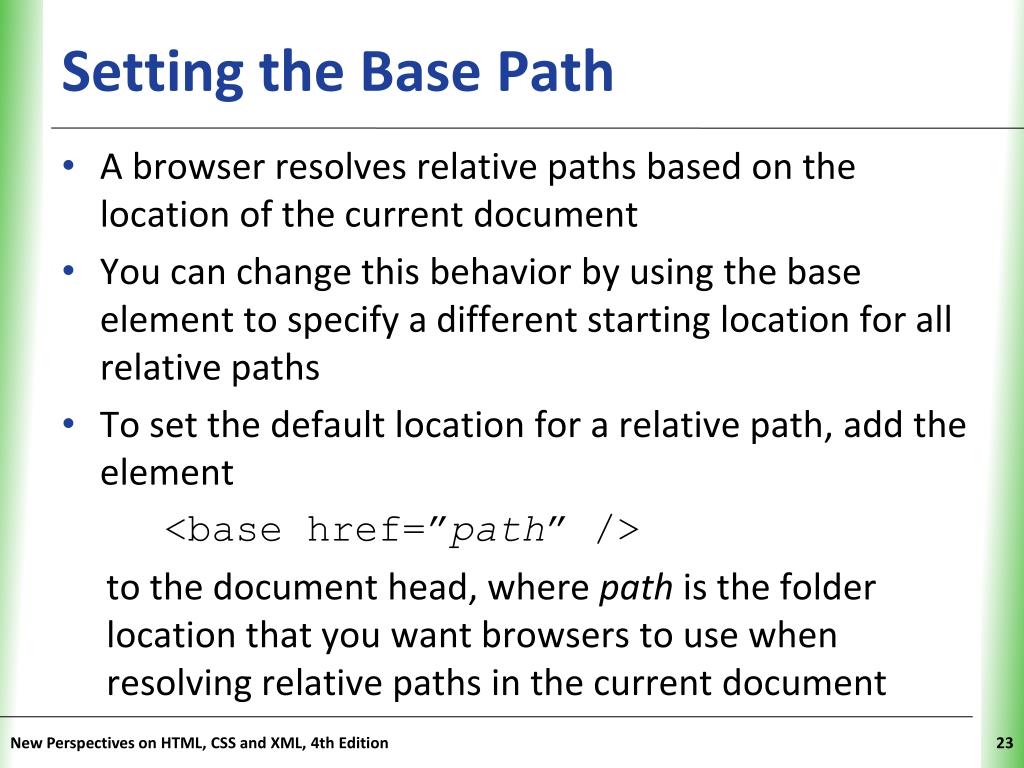 Setting the Base Path

• A browser resolves relative paths based on the location of the current document

• You can change this behavior by using the base element to specify a different starting location for all relative paths

• To set the default location for a relative path, add the element

<base href=”path” />

to the document head, where path is the folder location that you want browsers to use when resolving relative paths in the current document

New Perspectives on HTML, CSS and XML, 4th Edition

23